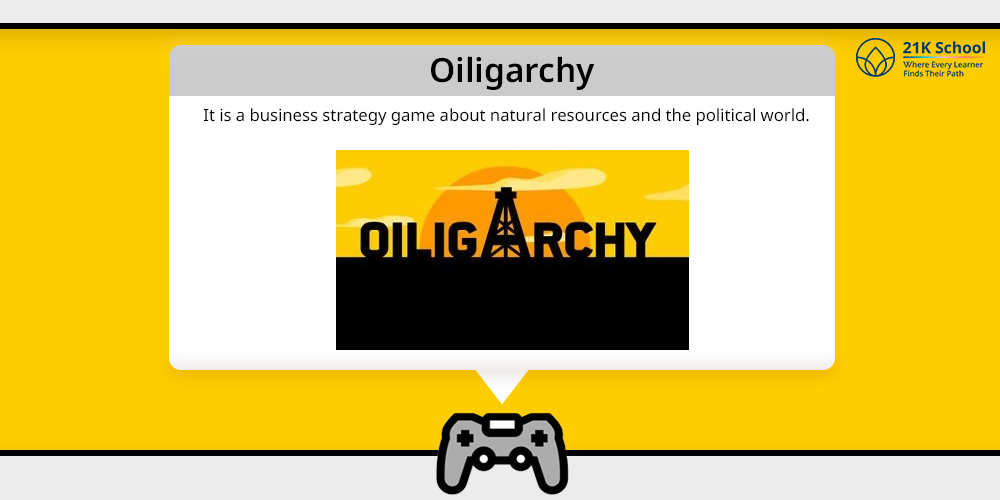 21K School
Where Every Learner Finds Their Path

Oiligarchy

It is a business strategy game about natural resources and the political world.

OILIGARCHY